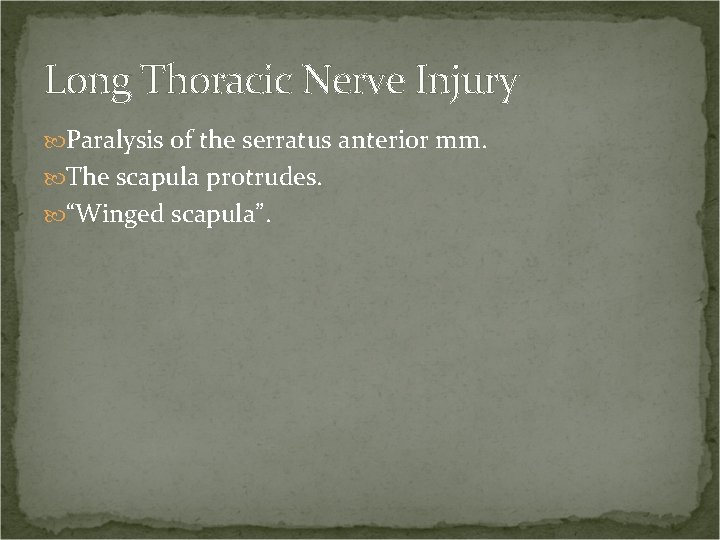 Long Thoracic Nerve Injury

Paralysis of the serratus anterior mm.

The scapula protrudes.

“Winged scapula”.